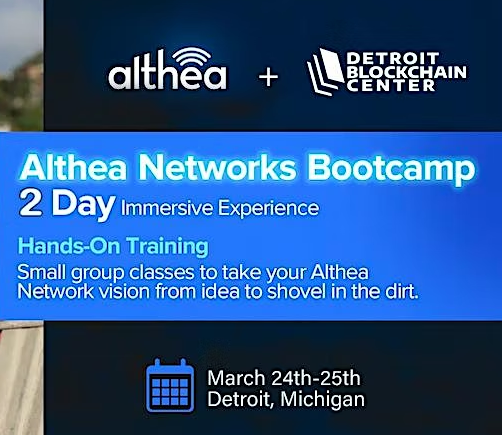 althea + DETROIT BLOCKCHAIN CENTER

Althea Networks Bootcamp
2 Day Immersive Experience

Hands-On Training
Small group classes to take your Althea Network vision from idea to shovel in the dirt.

March 24th-25th
Detroit, Michigan